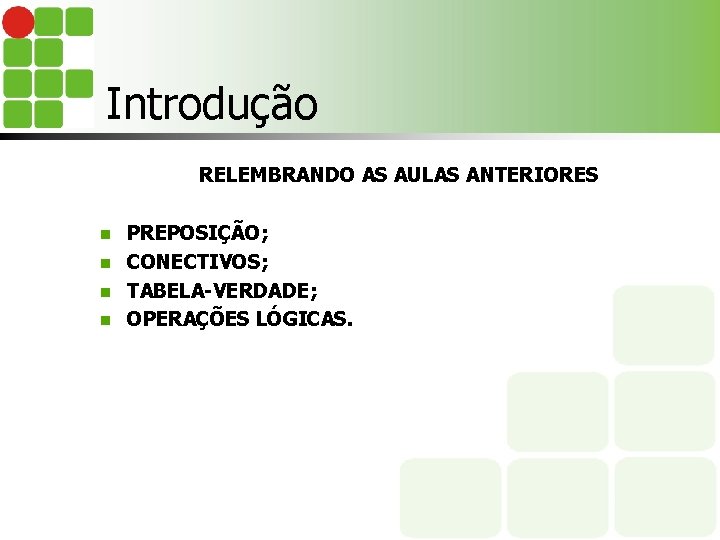 Introdução

RELEMBRANDO AS AULAS ANTERIORES

- PREPOSIÇÃO;
- CONECTIVOS;
- TABELA-VERDADE;
- OPERAÇÕES LÓGICAS.